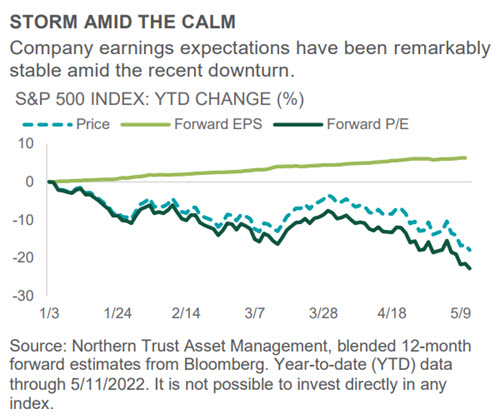 STORM AMID THE CALM

Company earnings expectations have been remarkably stable amid the recent downturn.

S&P 500 INDEX: YTD CHANGE (%)

Price Forward EPS Forward P/E

10
0
-10
-20
-30

1/3 1/24 2/14 3/7 3/28 4/18 5/9

Source: Northern Trust Asset Management, blended 12-month forward estimates from Bloomberg. Year-to-date (YTD) data through 5/11/2022. It is not possible to invest directly in any index.